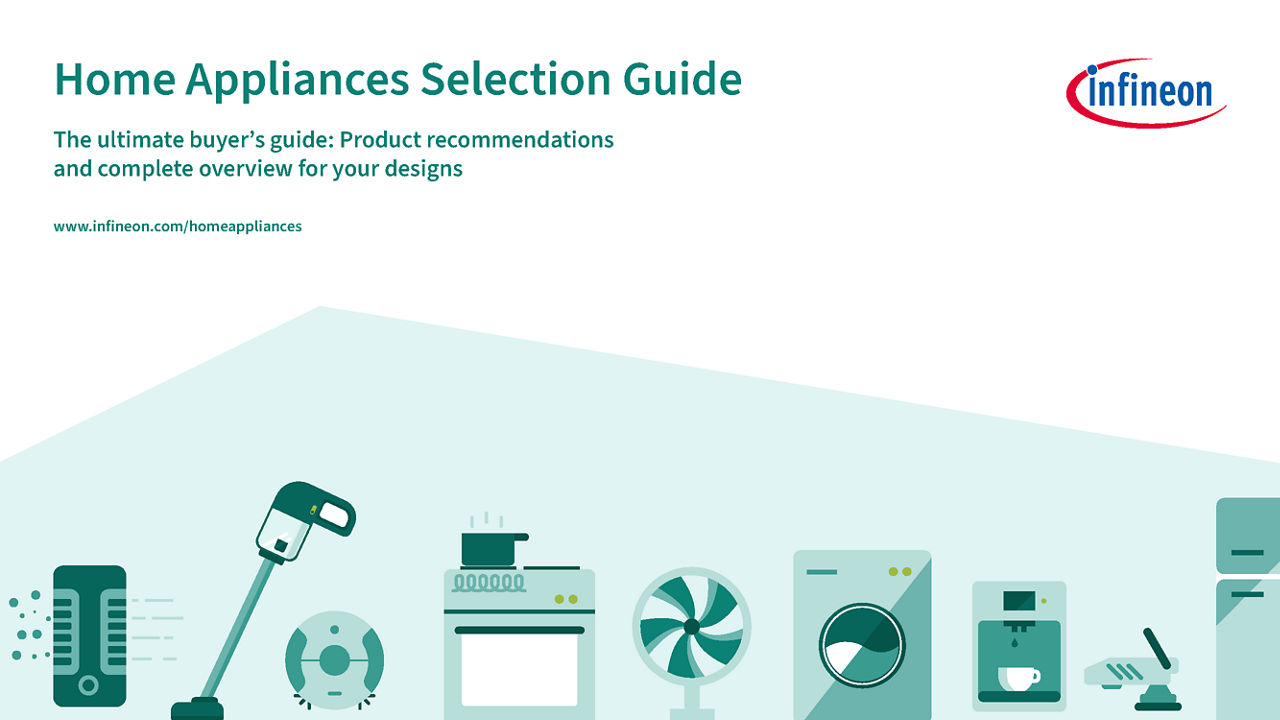 Home Appliances Selection Guide

infineon

The ultimate buyer's guide: Product recommendations and complete overview for your designs

www.infineon.com/homeappliances